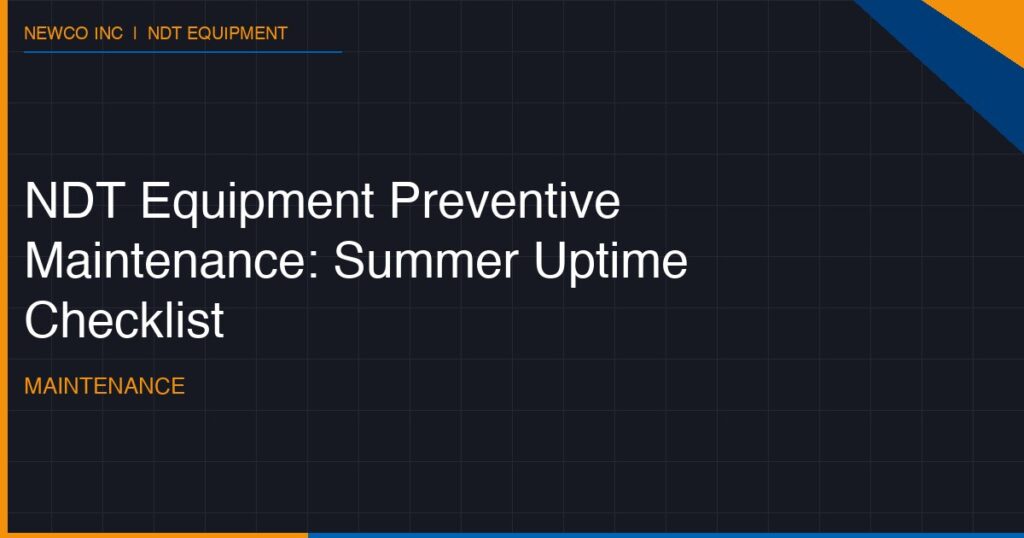 NEWCO INC | NDT EQUIPMENT

NDT Equipment Preventive Maintenance: Summer Uptime Checklist

MAINTENANCE